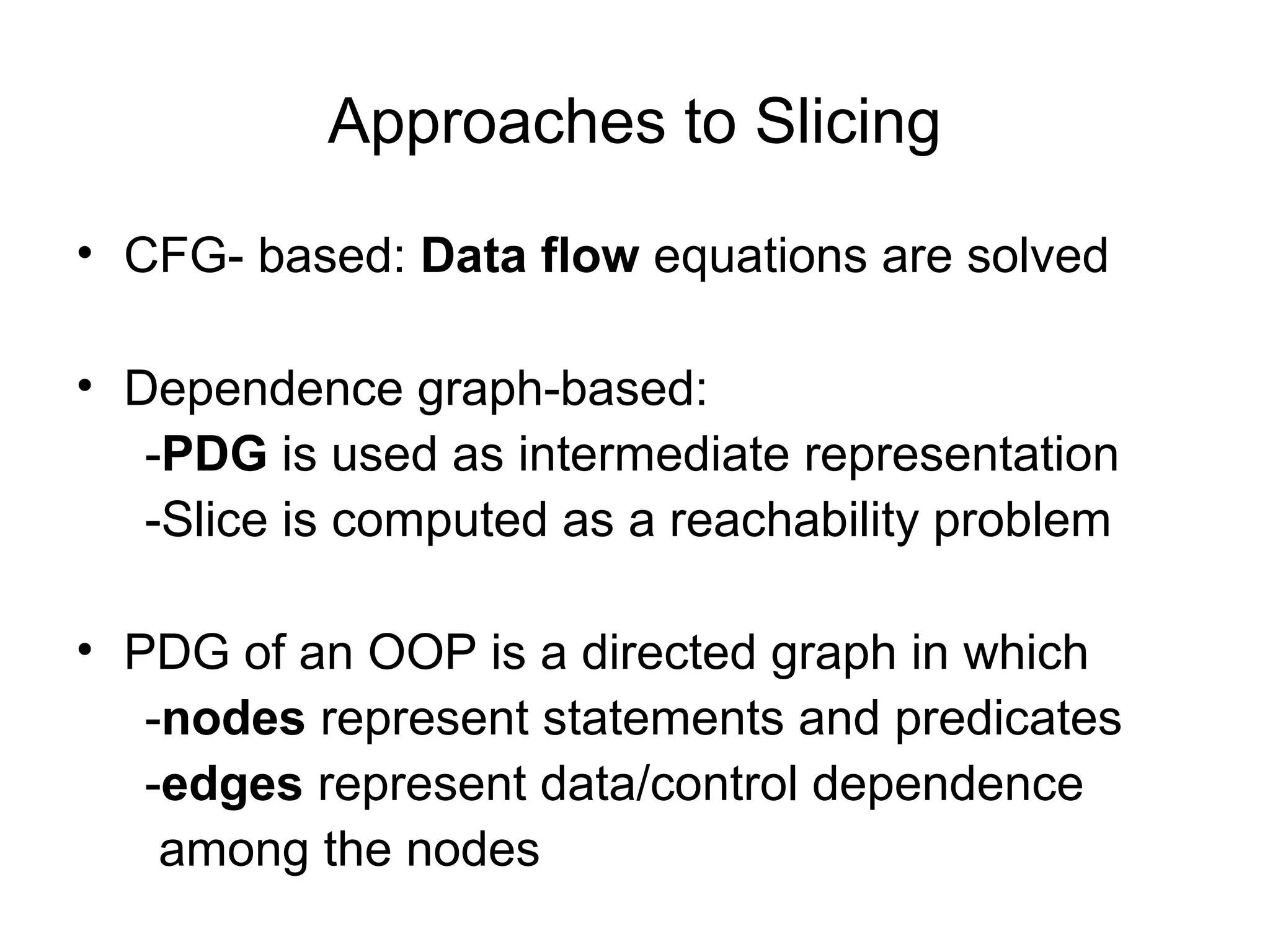 Approaches to Slicing

• CFG- based: Data flow equations are solved

• Dependence graph-based:
-PDG is used as intermediate representation
-Slice is computed as a reachability problem

• PDG of an OOP is a directed graph in which
-nodes represent statements and predicates
-edges represent data/control dependence among the nodes